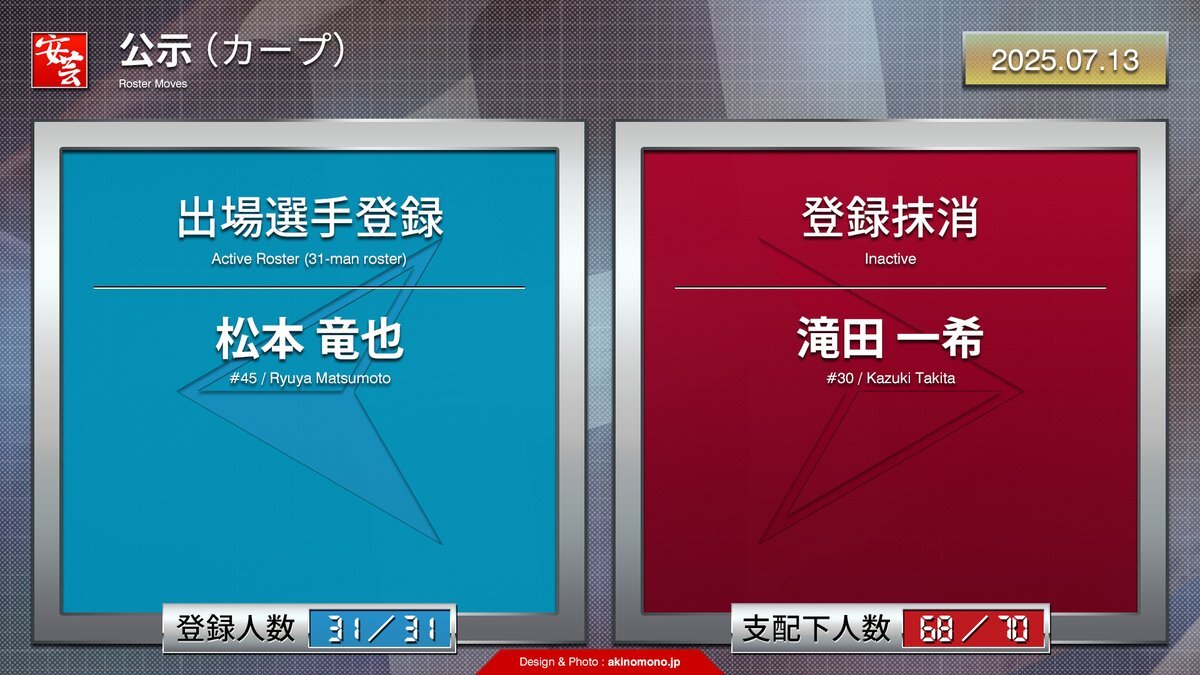 安芸

公示（カープ）
Roster Moves

2025.07.13

出場選手登録
Active Roster (31-man roster)

松本 竜也
#45 / Ryuya Matsumoto

登録人数 31／31

登録抹消
Inactive

滝田 一希
#30 / Kazuki Takita

支配下人数 68／70

Design & Photo : akinomono.jp